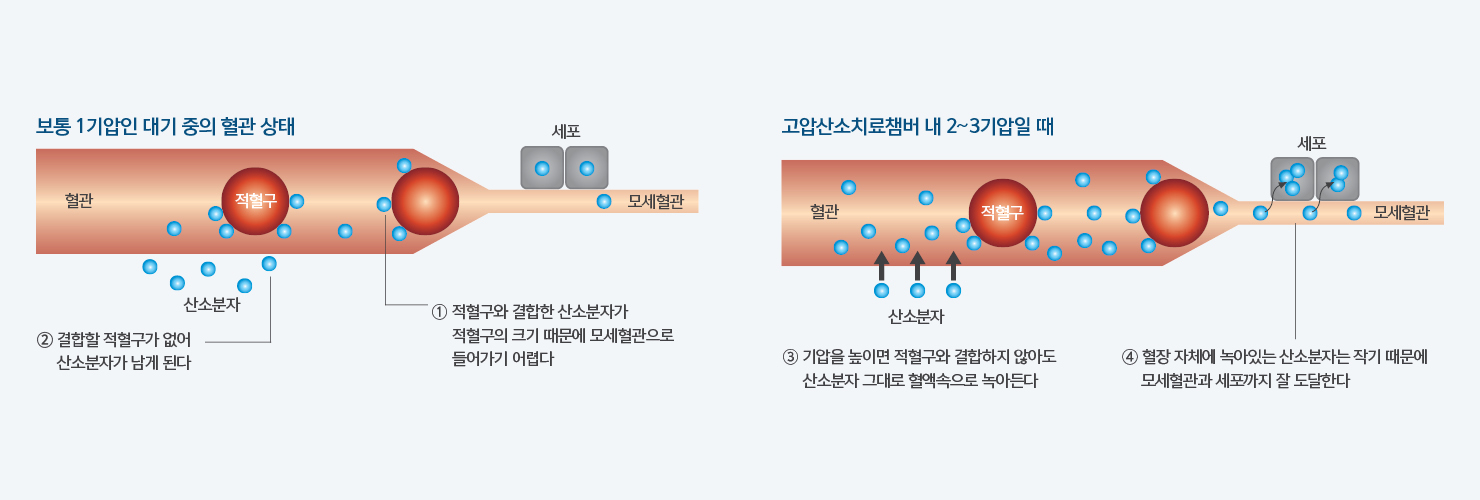 보통 1기압인 대기 중의 혈관 상태

세포

혈관

적혈구

모세혈관

산소분자

② 결합할 적혈구가 없어 산소분자가 남게 된다

① 적혈구와 결합한 산소분자가 적혈구의 크기 때문에 모세혈관으로 들어가기 어렵다

고압산소치료챔버 내 2~3기압일 때

세포

혈관

적혈구

모세혈관

산소분자

③ 기압을 높이면 적혈구와 결합하지 않아도 산소분자 그대로 혈액속으로 녹아든다

④ 혈장 자체에 녹아있는 산소분자는 작기 때문에 모세혈관과 세포까지 잘 도달한다